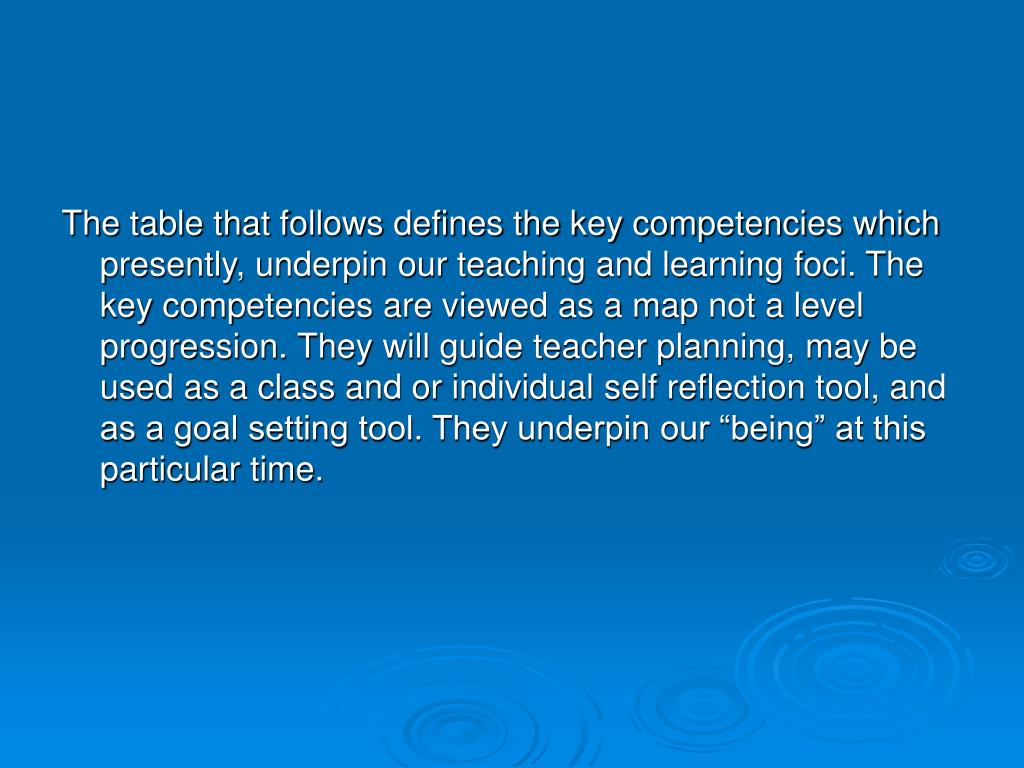 The table that follows defines the key competencies which presently, underpin our teaching and learning foci. The key competencies are viewed as a map not a level progression. They will guide teacher planning, may be used as a class and or individual self reflection tool, and as a goal setting tool. They underpin our “being” at this particular time.